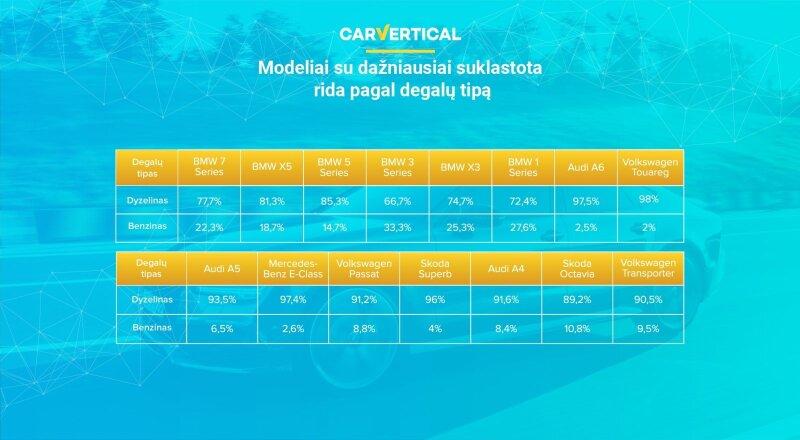 CARVERTICAL

Modeliai su dažniausiai suklastota rida pagal degalų tipą

| Degalų tipas | BMW 7 Series | BMW X5 | BMW 5 Series | BMW 3 Series | BMW X3 | BMW 1 Series | Audi A6 | Volkswagen Touareg |
|---|---|---|---|---|---|---|---|---|
| Dyzelinas | 77,7% | 81,3% | 85,3% | 66,7% | 74,7% | 72,4% | 97,5% | 98% |
| Benzinas | 22,3% | 18,7% | 14,7% | 33,3% | 25,3% | 27,6% | 2,5% | 2% |

| Degalų tipas | Audi A5 | Mercedes-Benz E-Class | Volkswagen Passat | Skoda Superb | Audi A4 | Skoda Octavia | Volkswagen Transporter |
|---|---|---|---|---|---|---|---|
| Dyzelinas | 93,5% | 97,4% | 91,2% | 96% | 91,6% | 89,2% | 90,5% |
| Benzinas | 6,5% | 2,6% | 8,8% | 4% | 8,4% | 10,8% | 9,5% |